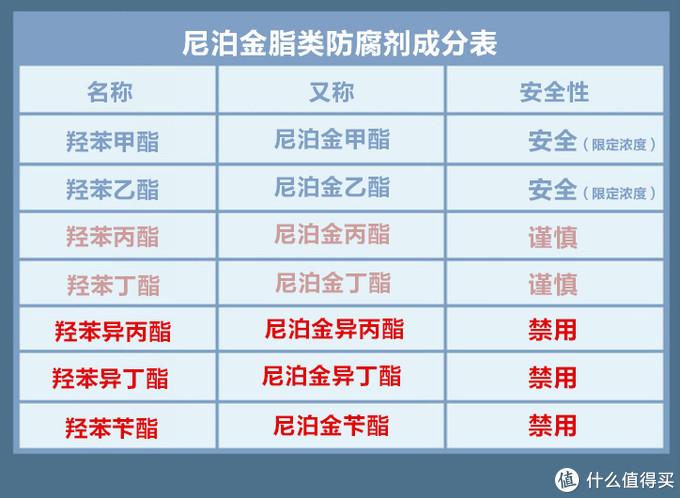 尼泊金脂类防腐剂成分表

| 名称 | 又称 | 安全性 |
|---|---|---|
| 羟苯甲酯 | 尼泊金甲酯 | 安全（限定浓度） |
| 羟苯乙酯 | 尼泊金乙酯 | 安全（限定浓度） |
| 羟苯丙酯 | 尼泊金丙酯 | 谨慎 |
| 羟苯丁酯 | 尼泊金丁酯 | 谨慎 |
| 羟苯异丙酯 | 尼泊金异丙酯 | 禁用 |
| 羟苯异丁酯 | 尼泊金异丁酯 | 禁用 |
| 羟苯苄酯 | 尼泊金苄酯 | 禁用 |

值 什么值得买